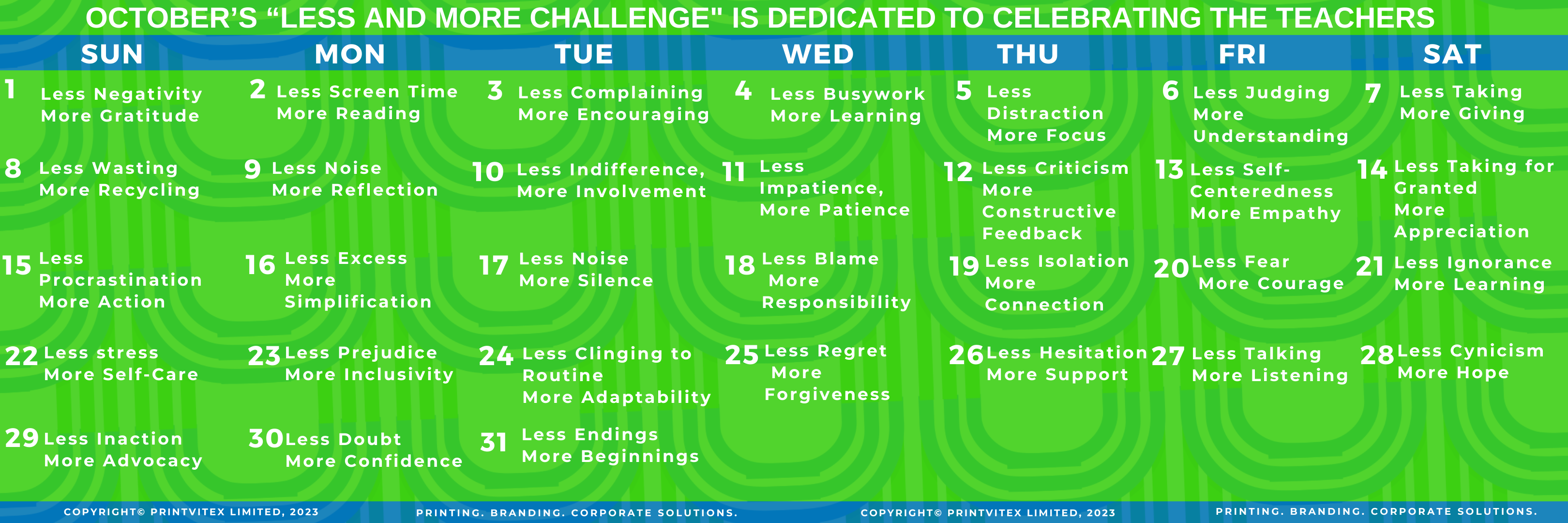 OCTOBER'S "LESS AND MORE CHALLENGE" IS DEDICATED TO CELEBRATING THE TEACHERS

| SUN | MON | TUE | WED | THU | FRI | SAT |
|---|---|---|---|---|---|---|
| 1 Less Negativity More Gratitude | 2 Less Screen Time More Reading | 3 Less Complaining More Encouraging | 4 Less Busywork More Learning | 5 Less Distraction More Focus | 6 Less Judging More Understanding | 7 Less Taking More Giving |
| 8 Less Wasting More Recycling | 9 Less Noise More Reflection | 10 Less Indifference, More Involvement | 11 Less Impatience, More Patience | 12 Less Criticism More Constructive Feedback | 13 Less Self-Centeredness More Empathy | 14 Less Taking for Granted More Appreciation |
| 15 Less Procrastination More Action | 16 Less Excess More Simplification | 17 Less Noise More Silence | 18 Less Blame More Responsibility | 19 Less Isolation More Connection | 20 Less Fear More Courage | 21 Less Ignorance More Learning |
| 22 Less stress More Self-Care | 23 Less Prejudice More Inclusivity | 24 Less Clinging to Routine More Adaptability | 25 Less Regret More Forgiveness | 26 Less Hesitation More Support | 27 Less Talking More Listening | 28 Less Cynicism More Hope |
| 29 Less Inaction More Advocacy | 30 Less Doubt More Confidence | 31 Less Endings More Beginnings | | | | |

COPYRIGHT© PRINTVITEX LIMITED, 2023 PRINTING. BRANDING. CORPORATE SOLUTIONS. COPYRIGHT© PRINTVITEX LIMITED, 2023 PRINTING. BRANDING. CORPORATE SOLUTIONS.